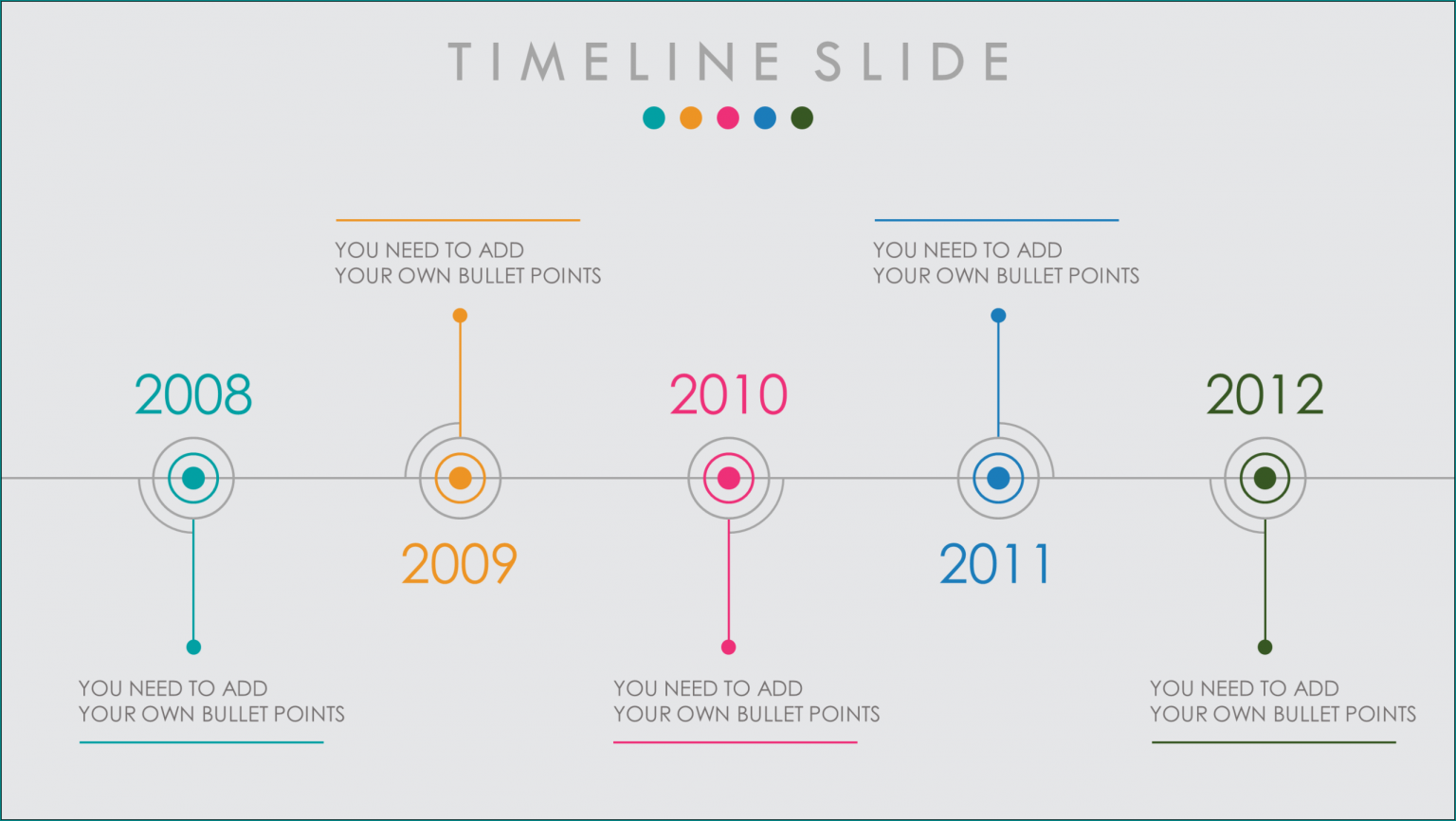 TIMELINE SLIDE

YOU NEED TO ADD YOUR OWN BULLET POINTS

YOU NEED TO ADD YOUR OWN BULLET POINTS

2008

2010

2012

2009

2011

YOU NEED TO ADD YOUR OWN BULLET POINTS

YOU NEED TO ADD YOUR OWN BULLET POINTS

YOU NEED TO ADD YOUR OWN BULLET POINTS